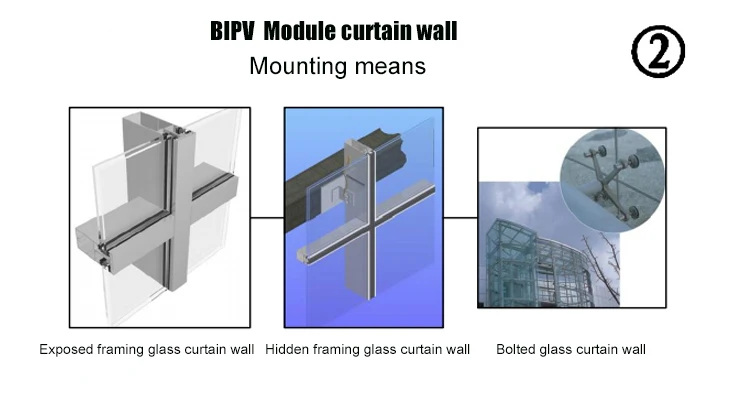 BIPV Module curtain wall

Mounting means

②

Exposed framing glass curtain wall

Hidden framing glass curtain wall

Bolted glass curtain wall